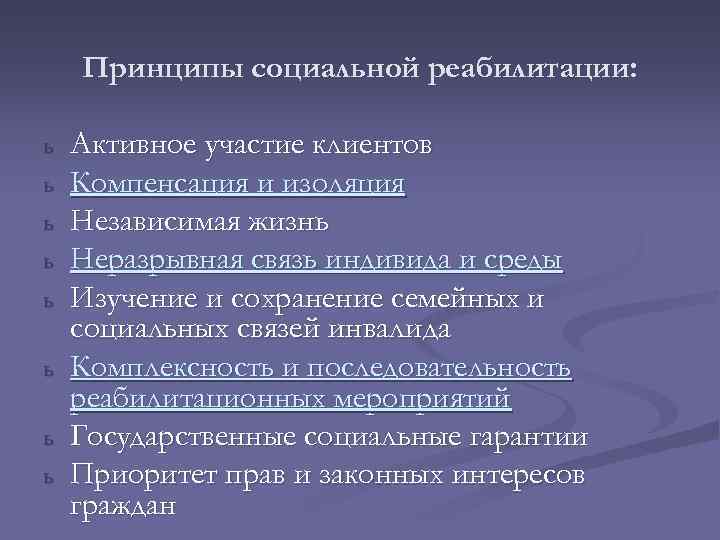 Принципы социальной реабилитации:

ь Активное участие клиентов
ь Компенсация и изоляция
ь Независимая жизнь
ь Неразрывная связь индивида и среды
ь Изучение и сохранение семейных и социальных связей инвалида
ь Комплексность и последовательность реабилитационных мероприятий
ь Государственные социальные гарантии
ь Приоритет прав и законных интересов граждан